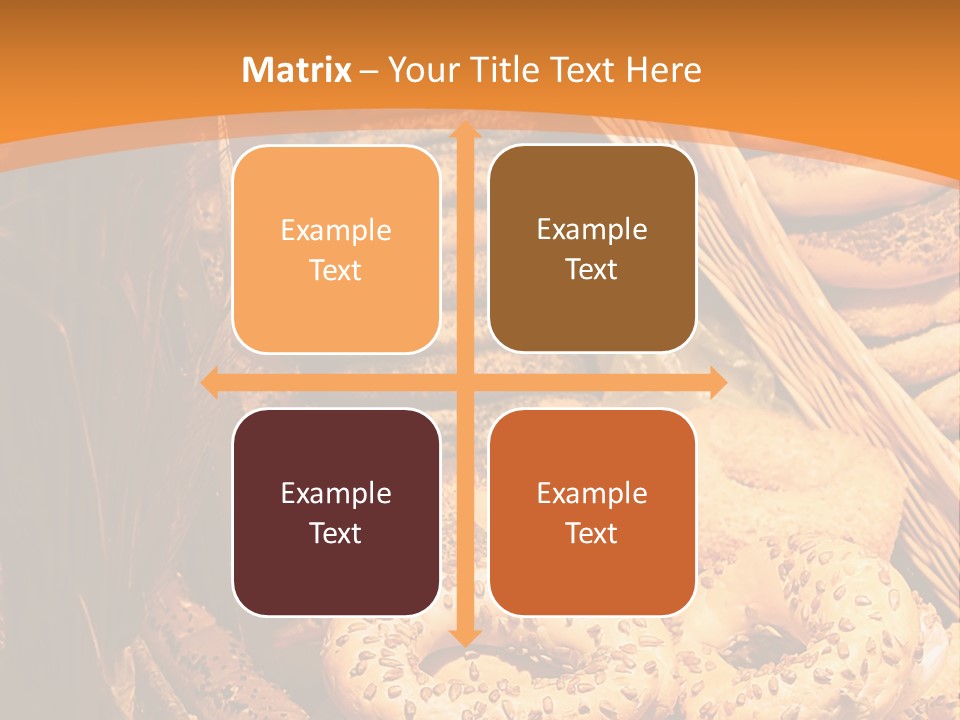 Matrix – Your Title Text Here

Example Text

Example Text

Example Text

Example Text